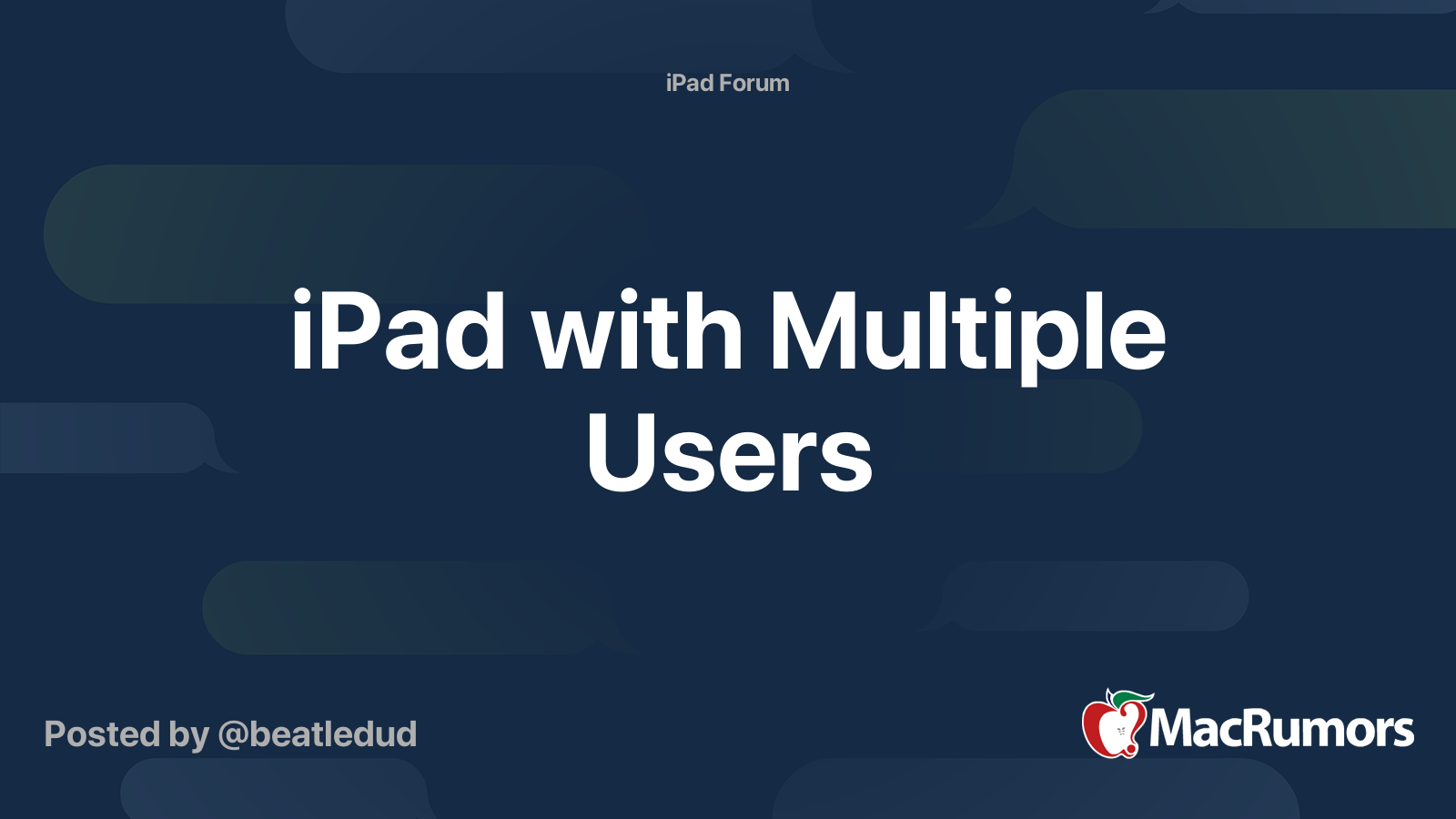 iPad Forum

iPad with Multiple Users

Posted by @beatledud

MacRumors